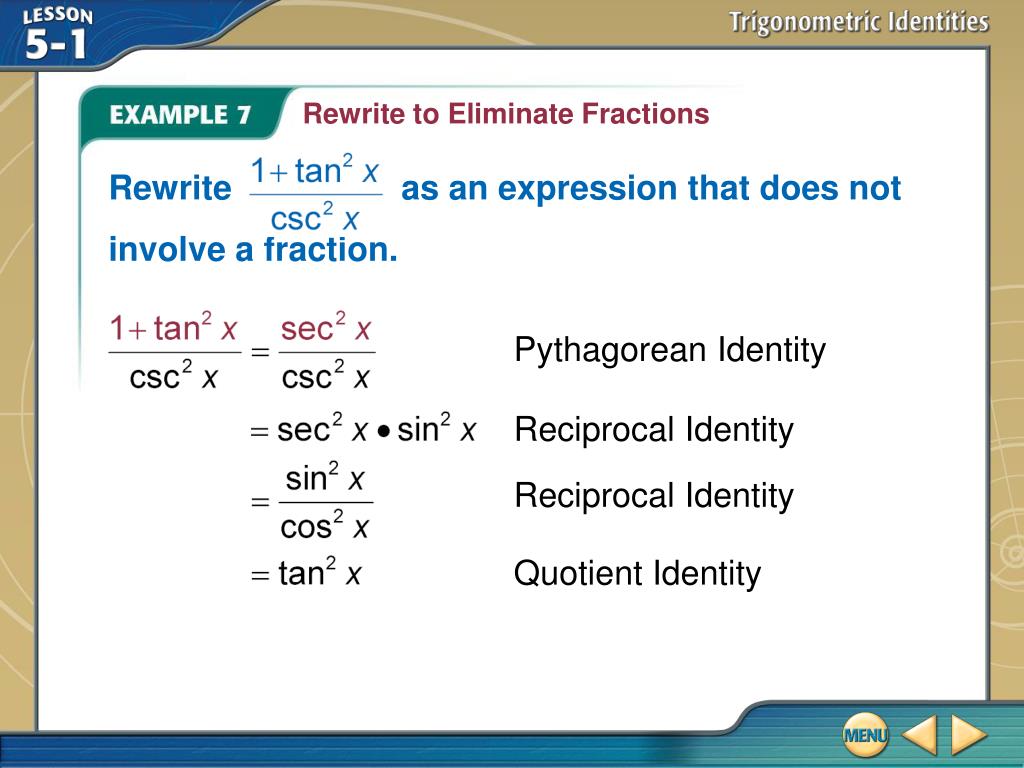 LESSON 5-1

Trigonometric Identities

EXAMPLE 7 Rewrite to Eliminate Fractions

Rewrite $\frac{1+\tan^2 x}{\csc^2 x}$ as an expression that does not involve a fraction.

$\frac{1+\tan^2 x}{\csc^2 x} = \frac{\sec^2 x}{\csc^2 x}$ Pythagorean Identity

$= \sec^2 x \bullet \sin^2 x$ Reciprocal Identity

$= \frac{\sin^2 x}{\cos^2 x}$ Reciprocal Identity

$= \tan^2 x$ Quotient Identity

MENU